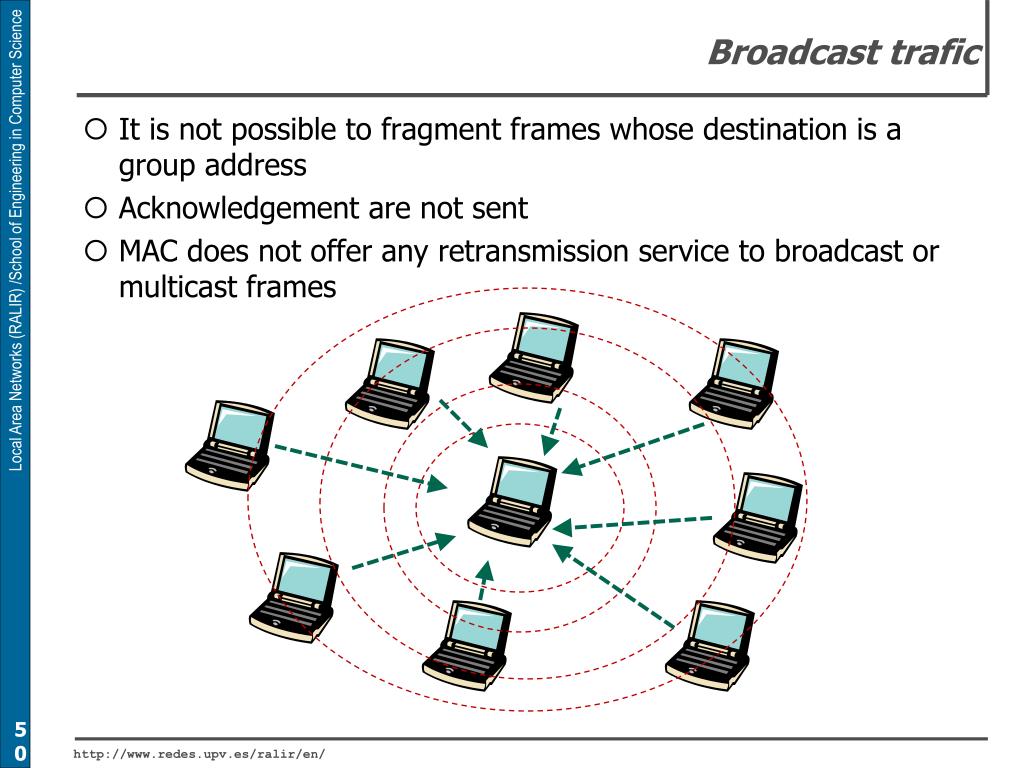 Local Area Networks (RALIR) /School of Engineering in Computer Science

Broadcast trafic

○ It is not possible to fragment frames whose destination is a group address

○ Acknowledgement are not sent

○ MAC does not offer any retransmission service to broadcast or multicast frames

50

http://www.redes.upv.es/ralir/en/